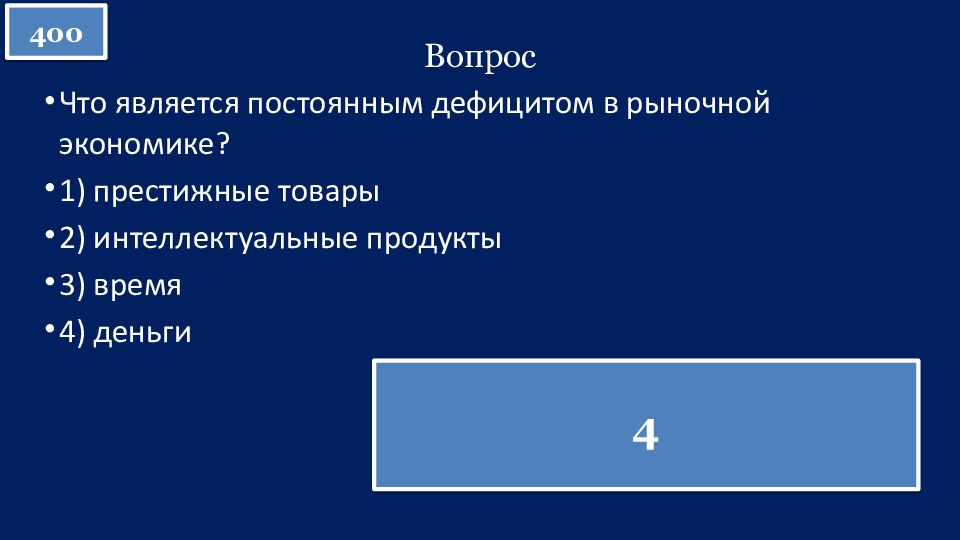 400

Вопрос

• Что является постоянным дефицитом в рыночной экономике?

• 1) престижные товары

• 2) интеллектуальные продукты

• 3) время

• 4) деньги

4